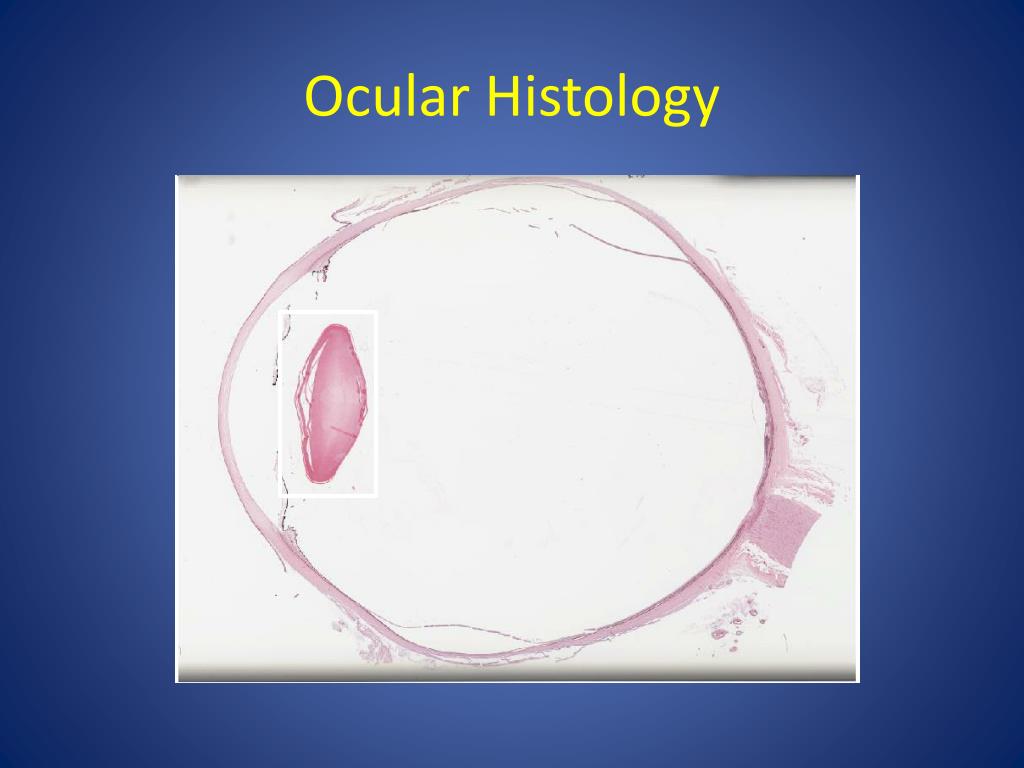 Ocular Histology